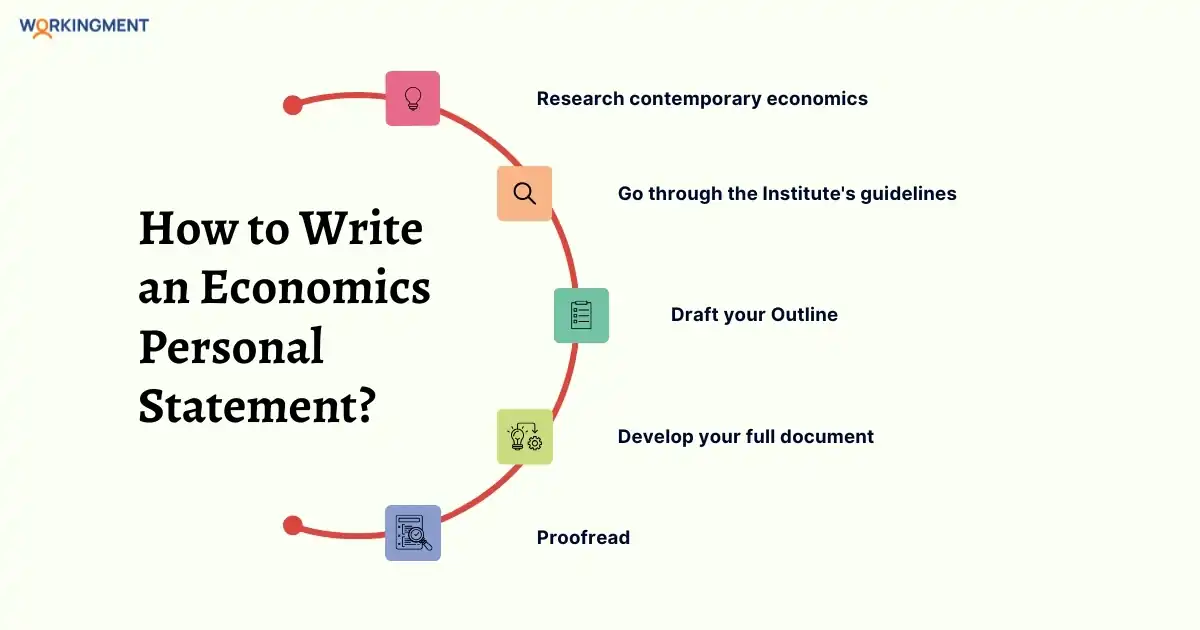 WORKINGMENT

How to Write an Economics Personal Statement?

Research contemporary economics

Go through the Institute's guidelines

Draft your Outline

Develop your full document

Proofread